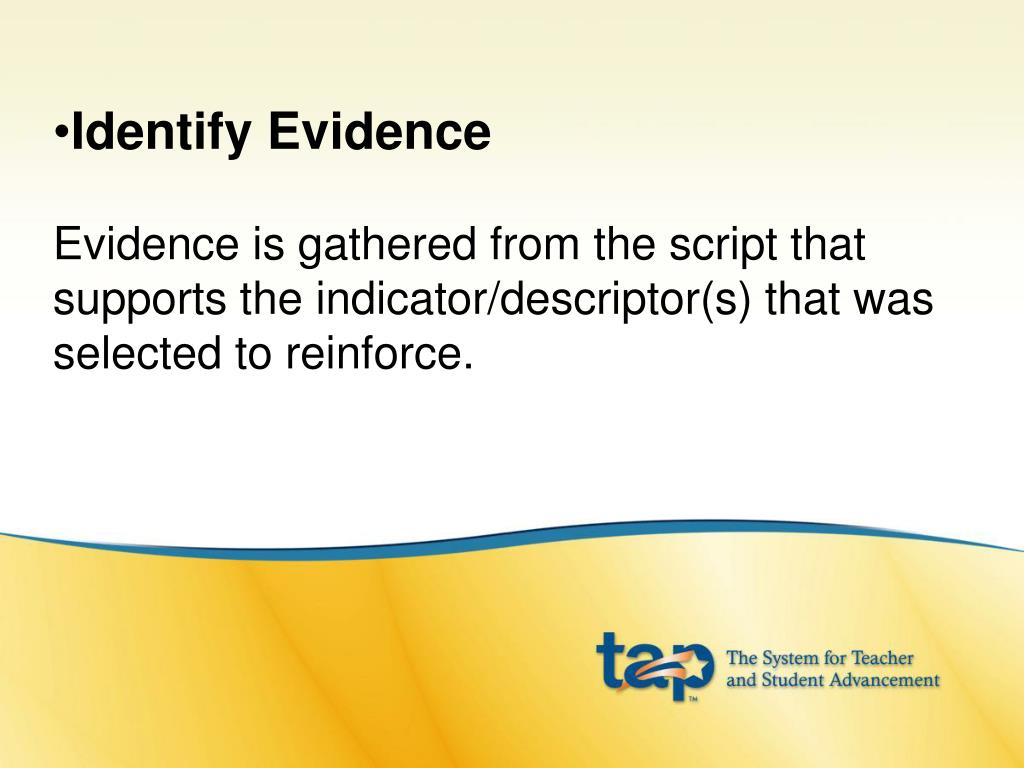 •Identify Evidence

Evidence is gathered from the script that supports the indicator/descriptor(s) that was selected to reinforce.

tap™ The System for Teacher and Student Advancement